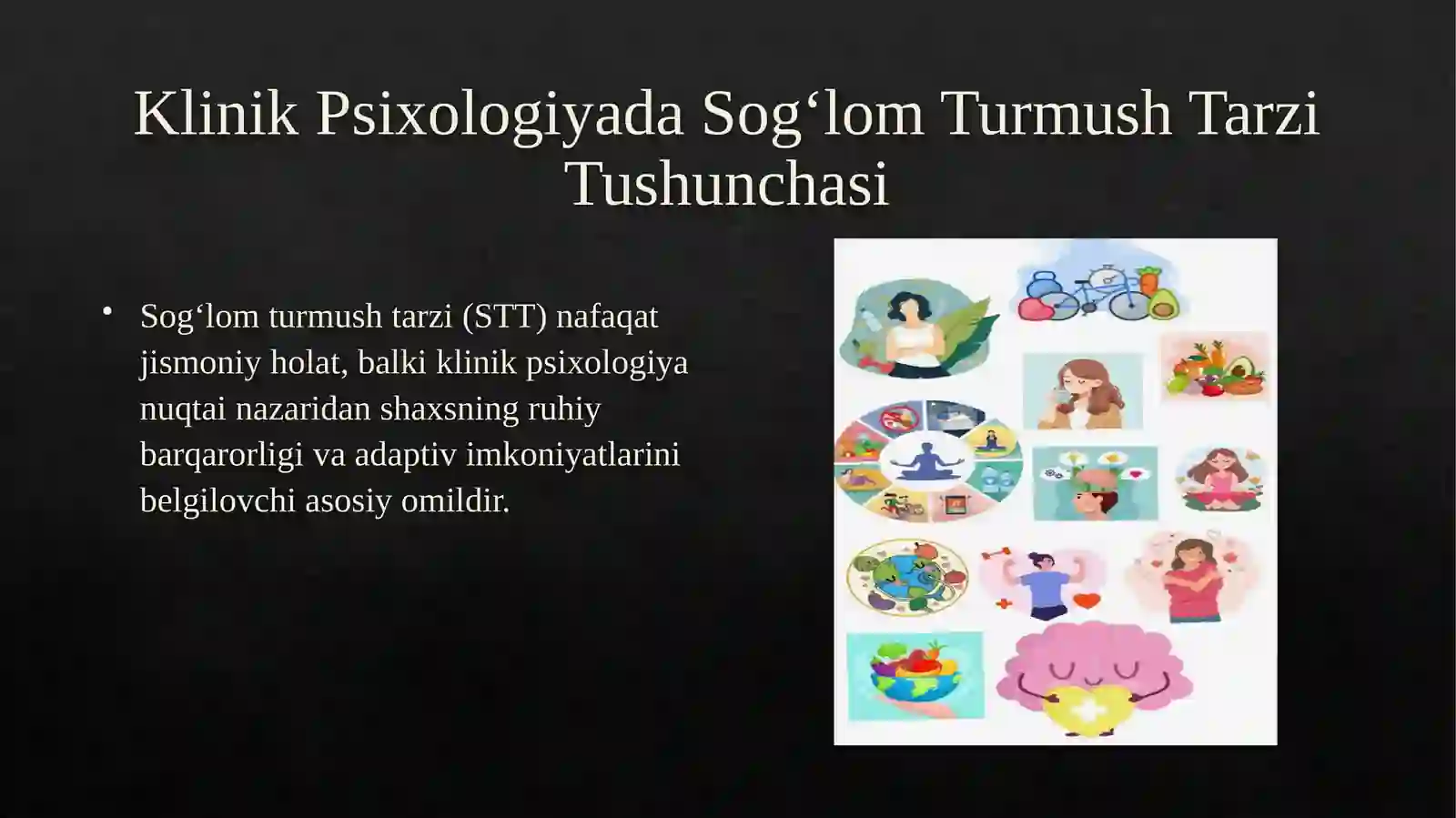 Klinik Psixologiyada Sog‘lom Turmush Tarzi Tushunchasi

• Sog‘lom turmush tarzi (STT) nafaqat jismoniy holat, balki klinik psixologiya nuqtai nazaridan shaxsning ruhiy barqarorligi va adaptiv imkoniyatlarini belgilovchi asosiy omildir.